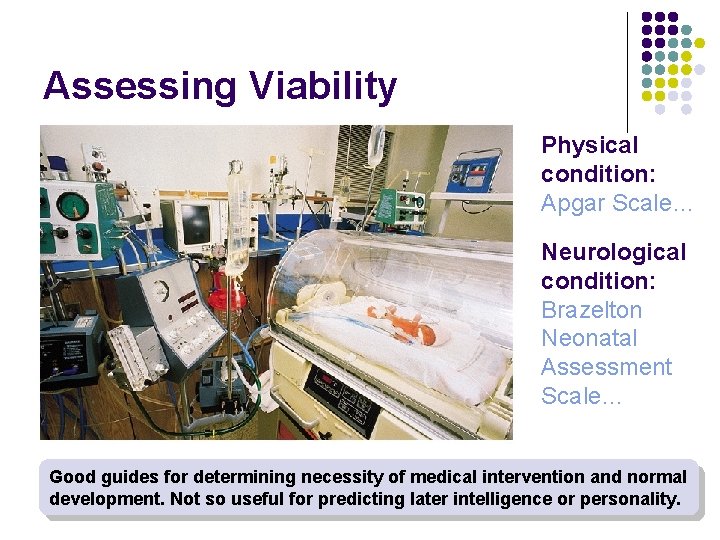 Assessing Viability

Physical condition:
Apgar Scale…

Neurological condition:
Brazelton Neonatal Assessment Scale…

Good guides for determining necessity of medical intervention and normal development. Not so useful for predicting later intelligence or personality.